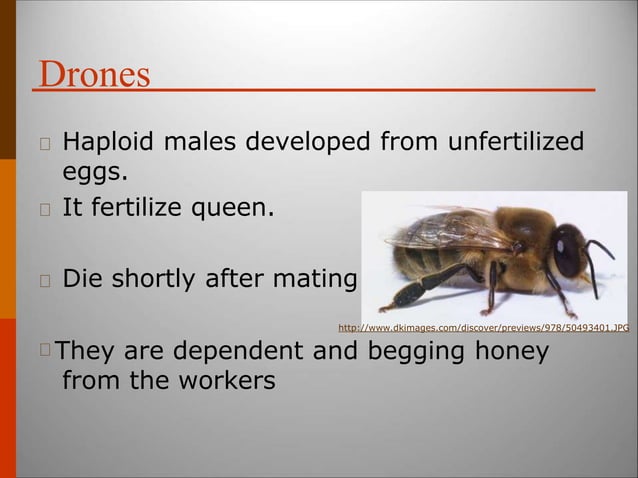 Drones

Haploid males developed from unfertilized eggs.

It fertilize queen.

Die shortly after mating

http://www.dkimages.com/discover/previews/978/50493401.JPG

They are dependent and begging honey from the workers